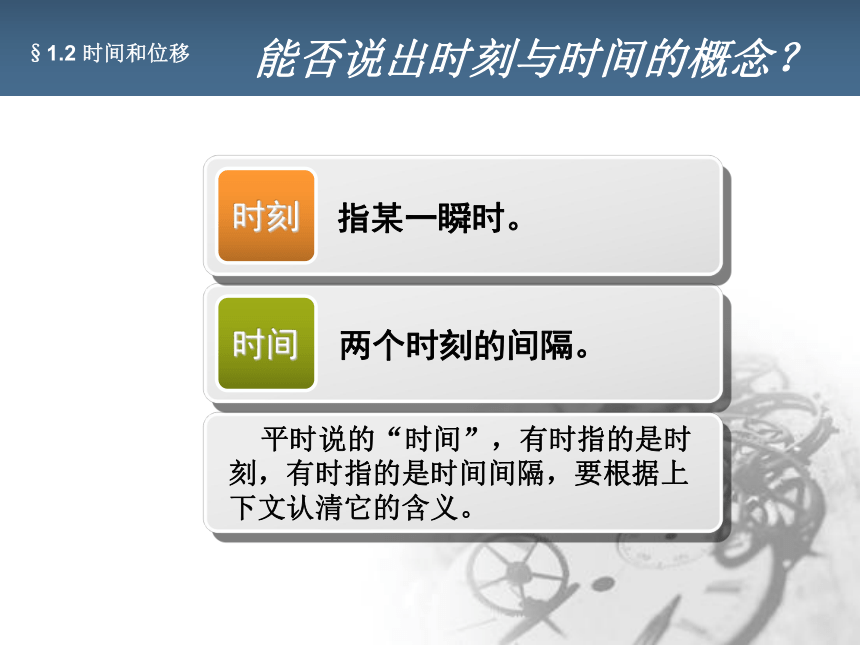 § 1.2 时间和位移

能否说出时刻与时间的概念？

时刻

指某一瞬时。

时间

两个时刻的间隔。

平时说的“时间”，有时指的是时刻，有时指的是时间间隔，要根据上下文认清它的含义。